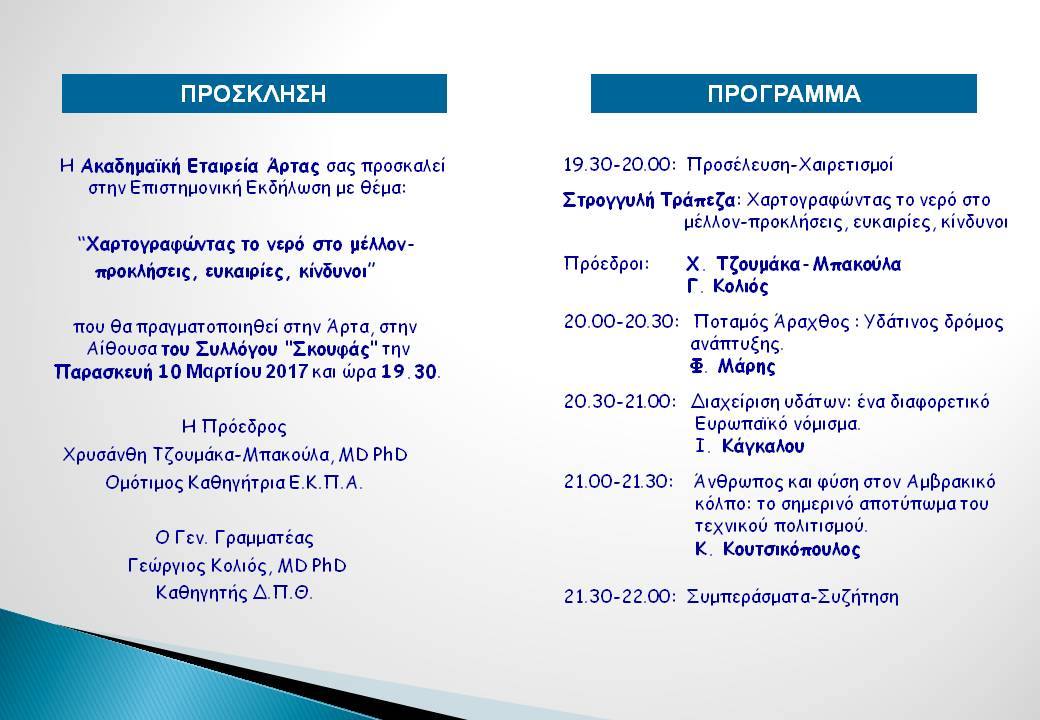 ΠΡΟΣΚΛΗΣΗ

Η Ακαδημαϊκή Εταιρεία Άρτας σας προσκαλεί στην Επιστημονική Εκδήλωση με θέμα:

"Χαρτογραφώντας το νερό στο μέλλον-προκλήσεις, ευκαιρίες, κίνδυνοι"

που θα πραγματοποιηθεί στην Άρτα, στην Αίθουσα του Συλλόγου "Σκουφάς" την Παρασκευή 10 Μαρτίου 2017 και ώρα 19.30.

Η Πρόεδρος
Χρυσάνθη Τζουμάκα-Μπακούλα, MD PhD
Ομότιμος Καθηγήτρια Ε.Κ.Π.Α.

Ο Γεν. Γραμματέας
Γεώργιος Κολιός, MD PhD
Καθηγητής Δ.Π.Θ.

ΠΡΟΓΡΑΜΜΑ

19.30-20.00: Προσέλευση-Χαιρετισμοί

Στρογγυλή Τράπεζα: Χαρτογραφώντας το νερό στο μέλλον-προκλήσεις, ευκαιρίες, κίνδυνοι

Πρόεδροι: Χ. Τζουμάκα-Μπακούλα
Γ. Κολιός

20.00-20.30: Ποταμός Άραχθος : Υδάτινος δρόμος ανάπτυξης.
Φ. Μάρης

20.30-21.00: Διαχείριση υδάτων: ένα διαφορετικό Ευρωπαϊκό νόμισμα.
Ι. Κάγκαλου

21.00-21.30: Άνθρωπος και φύση στον Αμβρακικό κόλπο: το σημερινό αποτύπωμα του τεχνικού πολιτισμού.
Κ. Κουτσικόπουλος

21.30-22.00: Συμπεράσματα-Συζήτηση